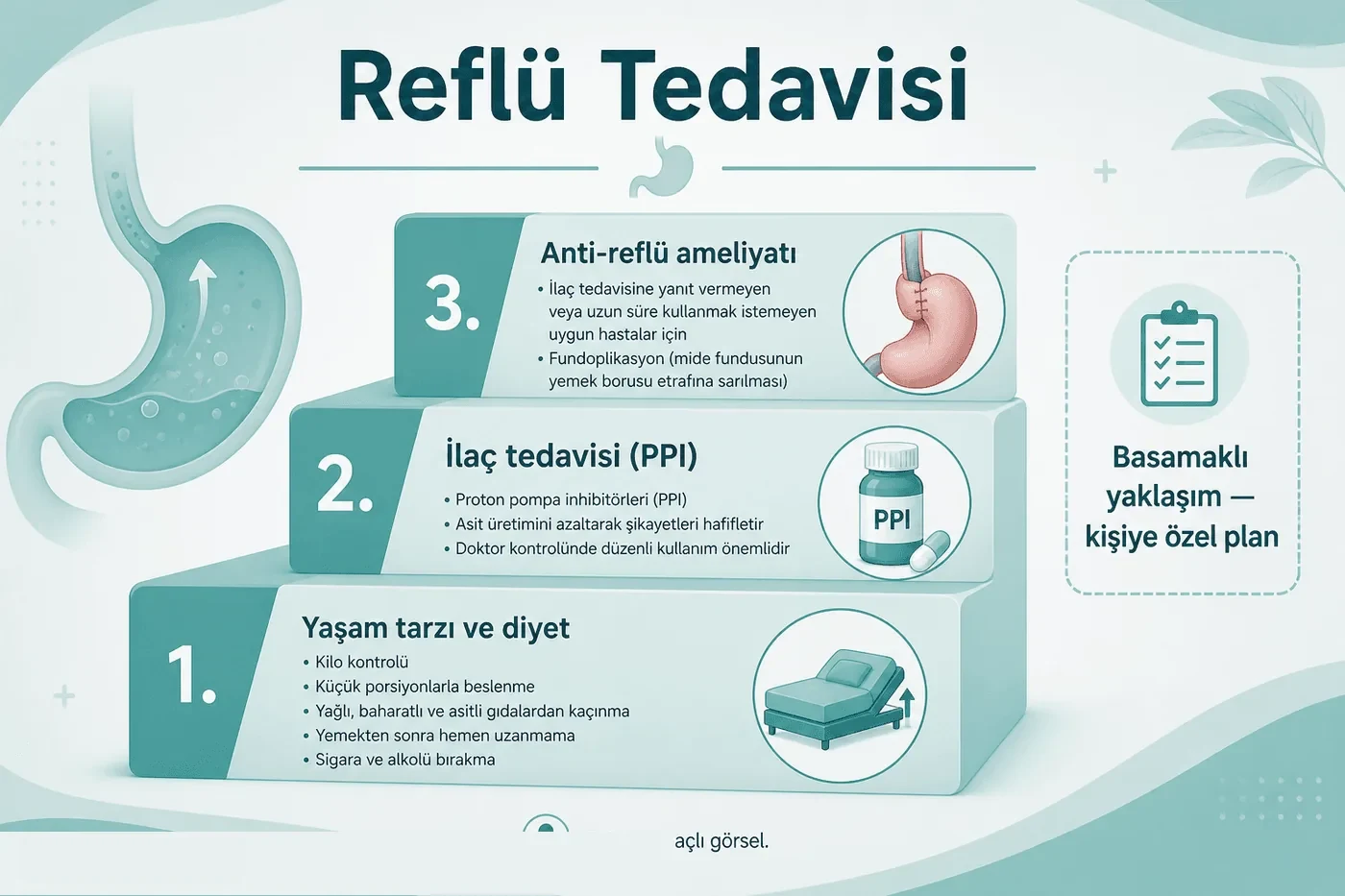 Reflü Tedavisi

3.

Anti-reflü ameliyatı

• İlaç tedavisine yanıt vermeyen veya uzun süre kullanmak istemeyen uygun hastalar için
• Fundoplikasyon (mide fundusunun yemek borusu etrafına sarılması)

2.

İlaç tedavisi (PPI)

• Proton pompa inhibitörleri (PPI)
• Asit üretimini azaltarak şikayetleri hafifletir
• Doktor kontrolünde düzenli kullanım önemlidir

PPI

1.

Yaşam tarzı ve diyet

• Kilo kontrolü
• Küçük porsiyonlarla beslenme
• Yağlı, baharatlı ve asitli gıdalardan kaçınma
• Yemekten sonra hemen uzanmama
• Sigara ve alkolü bırakma

Basamaklı yaklaşım — kişiye özel plan

açlı görsel.